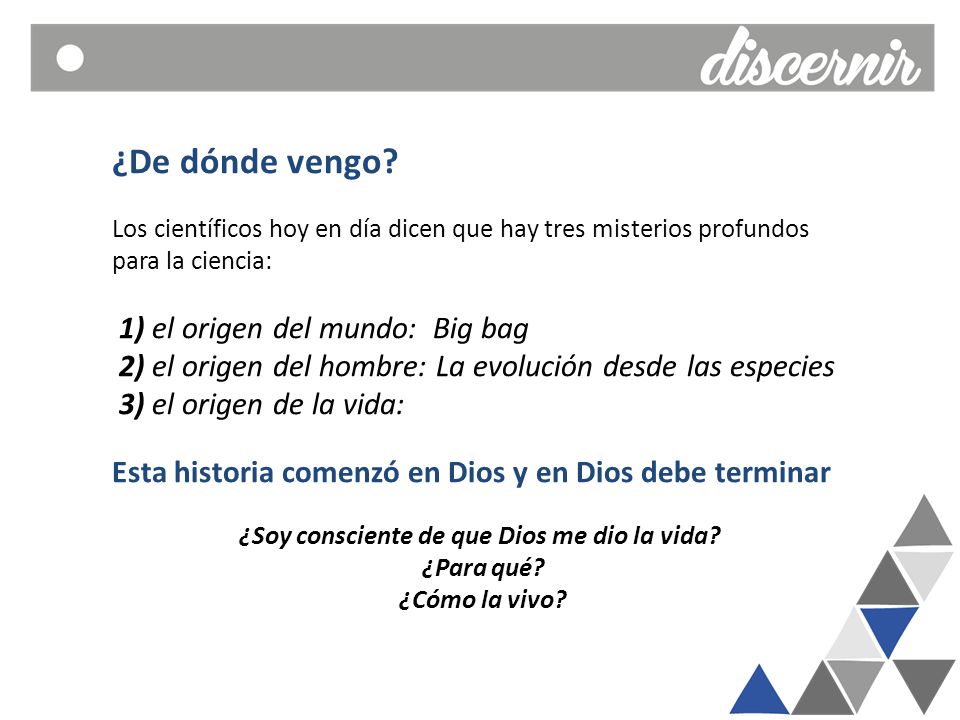 discernir

¿De dónde vengo?

Los científicos hoy en día dicen que hay tres misterios profundos para la ciencia:

1) el origen del mundo: Big bag
2) el origen del hombre: La evolución desde las especies
3) el origen de la vida:

Esta historia comenzó en Dios y en Dios debe terminar

¿Soy consciente de que Dios me dio la vida?
¿Para qué?
¿Cómo la vivo?